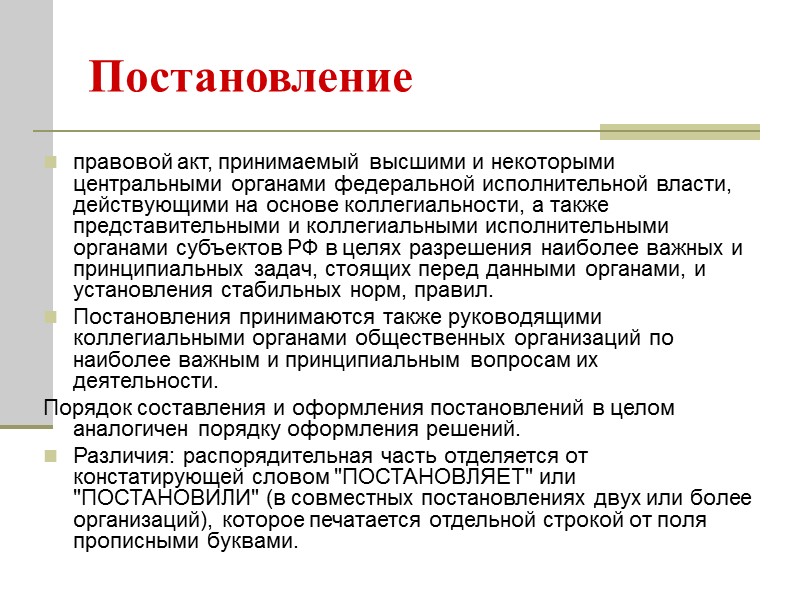 Постановление

правовой акт, принимаемый высшими и некоторыми центральными органами федеральной исполнительной власти, действующими на основе коллегиальности, а также представительными и коллегиальными исполнительными органами субъектов РФ в целях разрешения наиболее важных и принципиальных задач, стоящих перед данными органами, и установления стабильных норм, правил.

Постановления принимаются также руководящими коллегиальными органами общественных организаций по наиболее важным и принципиальным вопросам их деятельности.

Порядок составления и оформления постановлений в целом аналогичен порядку оформления решений.

Различия: распорядительная часть отделяется от констатирующей словом "ПОСТАНОВЛЯЕТ" или "ПОСТАНОВИЛИ" (в совместных постановлениях двух или более организаций), которое печатается отдельной строкой от поля прописными буквами.